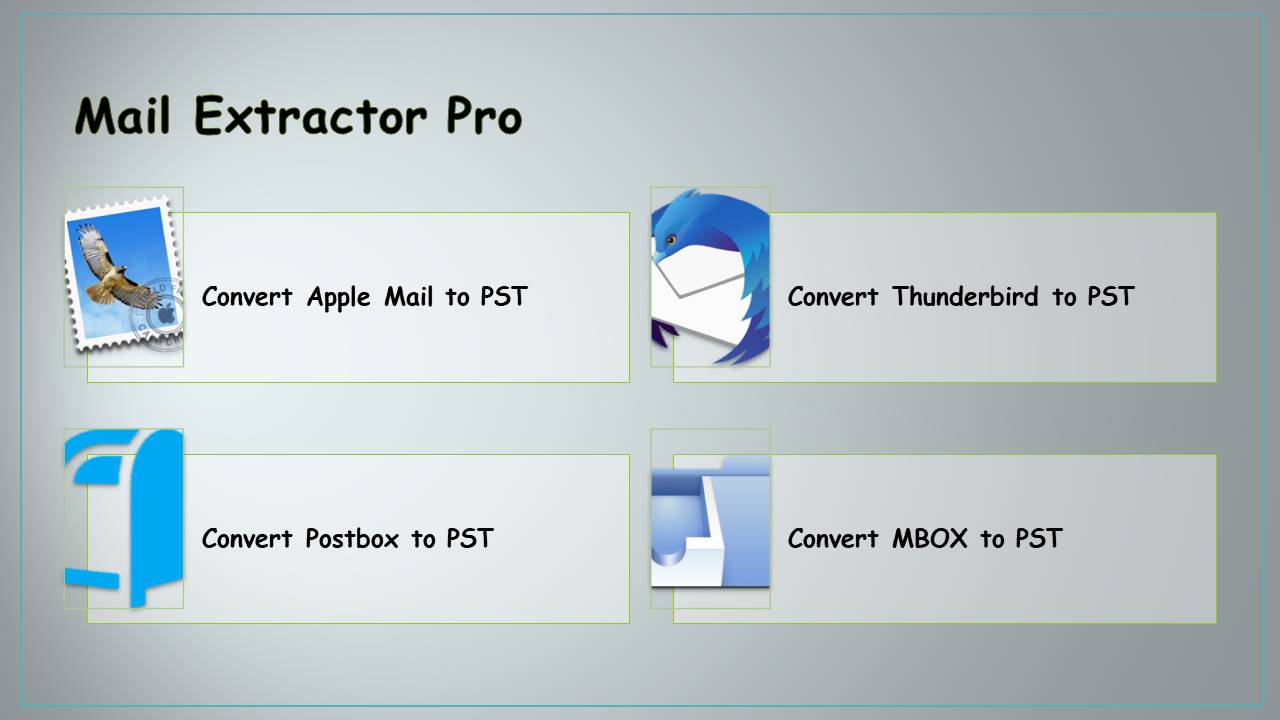 Mail Extractor Pro

Convert Apple Mail to PST

Convert Thunderbird to PST

Convert Postbox to PST

Convert MBOX to PST